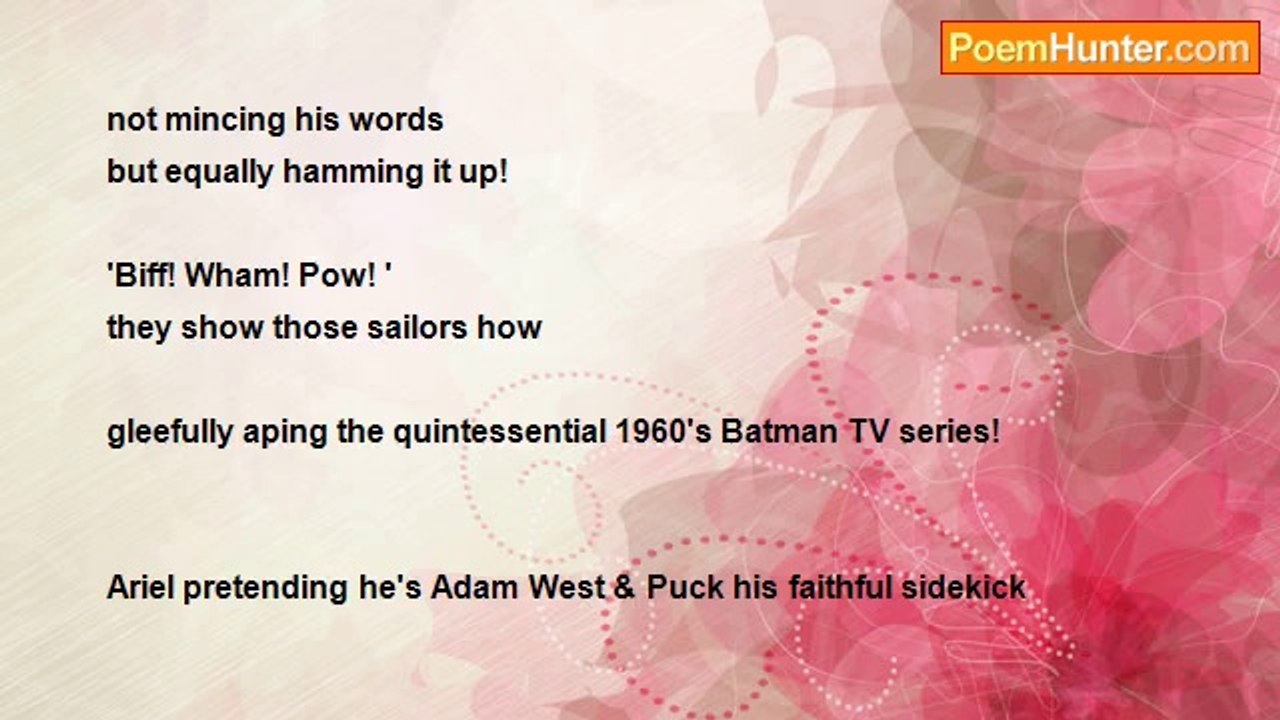 PoemHunter.com

not mincing his words
but equally hamming it up!

'Biff! Wham! Pow! '
they show those sailors how

gleefully aping the quintessential 1960's Batman TV series!

Ariel pretending he's Adam West & Puck his faithful sidekick